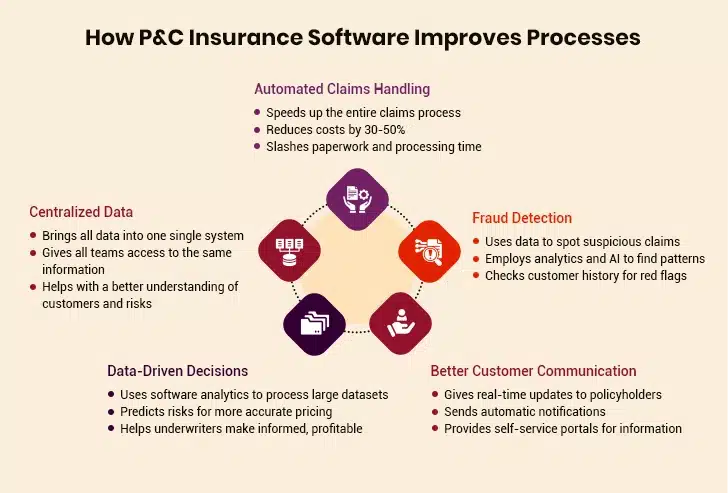 How P&C Insurance Software Improves Processes

Automated Claims Handling
- Speeds up the entire claims process
- Reduces costs by 30-50%
- Slashes paperwork and processing time

Centralized Data
- Brings all data into one single system
- Gives all teams access to the same information
- Helps with a better understanding of customers and risks

Fraud Detection
- Uses data to spot suspicious claims
- Employs analytics and AI to find patterns
- Checks customer history for red flags

Data-Driven Decisions
- Uses software analytics to process large datasets
- Predicts risks for more accurate pricing
- Helps underwriters make informed, profitable

Better Customer Communication
- Gives real-time updates to policyholders
- Sends automatic notifications
- Provides self-service portals for information